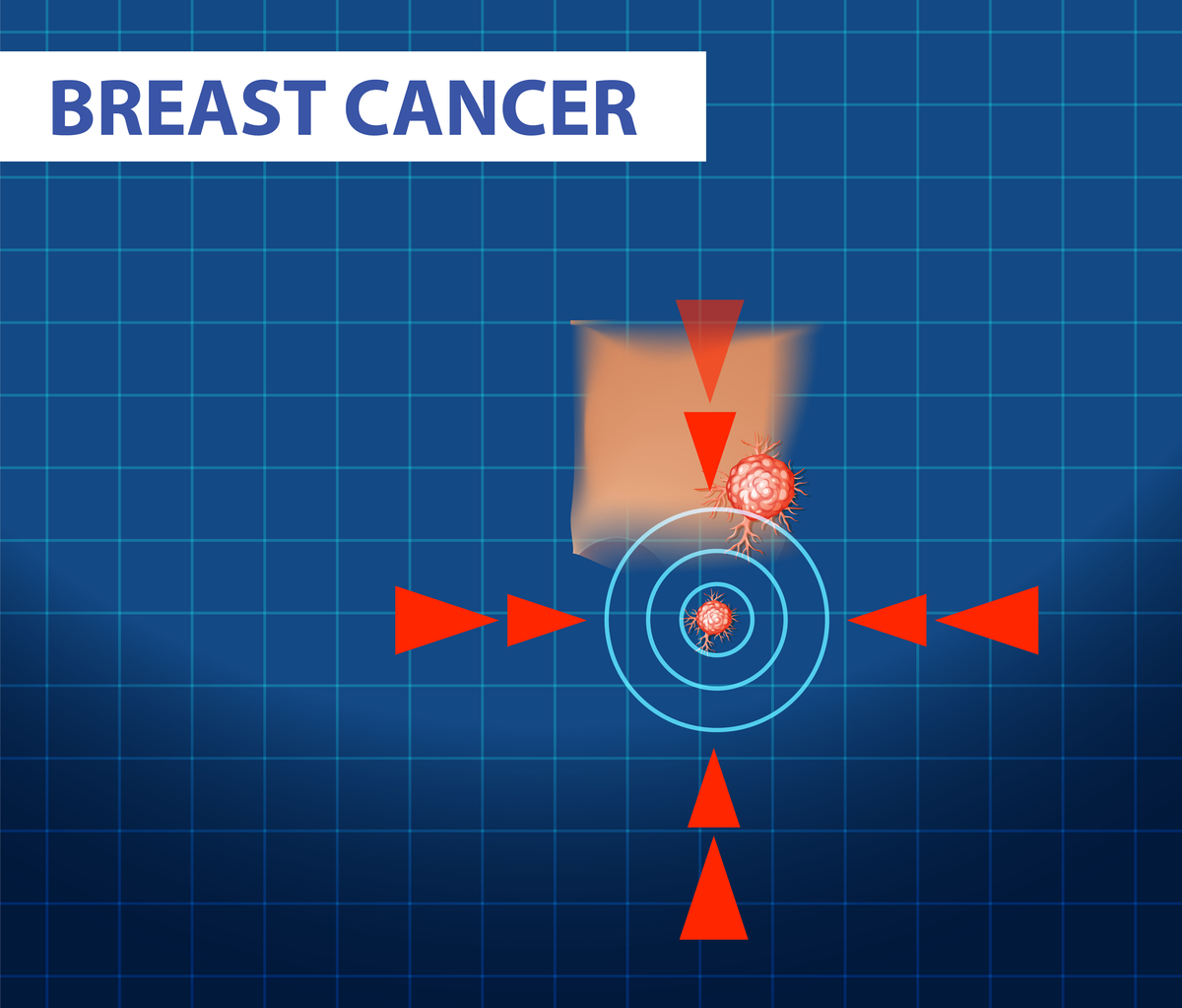 BREAST CANCER